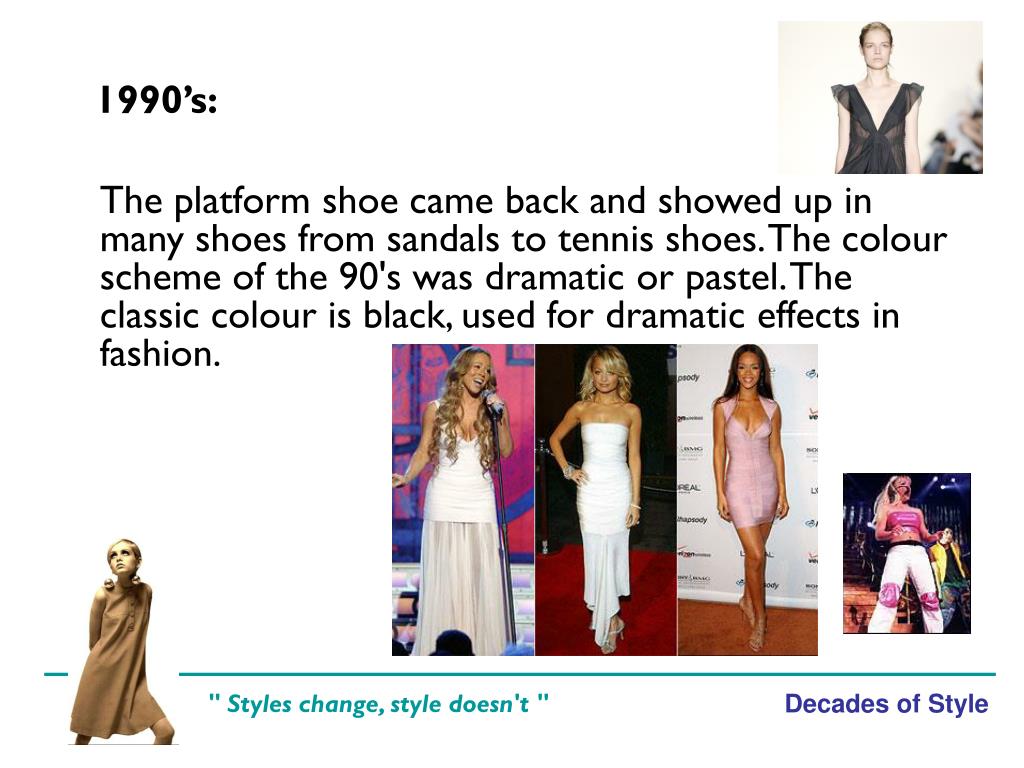 1990's:

The platform shoe came back and showed up in many shoes from sandals to tennis shoes. The colour scheme of the 90's was dramatic or pastel. The classic colour is black, used for dramatic effects in fashion.

" Styles change, style doesn't "

Decades of Style